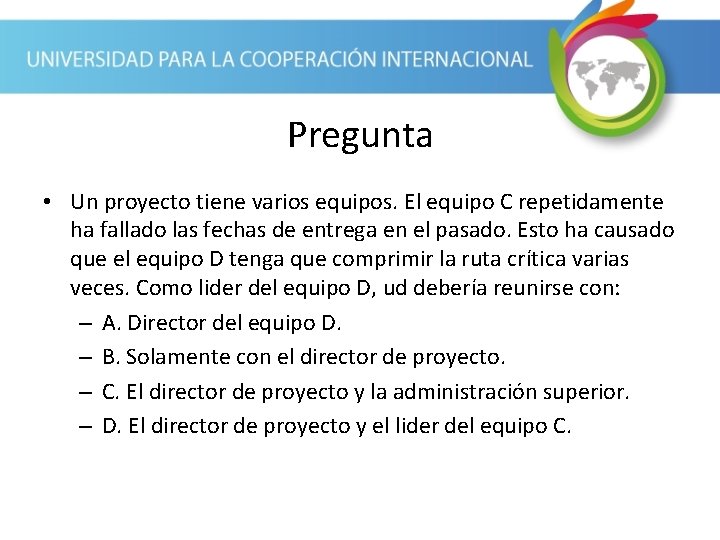 UNIVERSIDAD PARA LA COOPERACIÓN INTERNACIONAL

Pregunta

• Un proyecto tiene varios equipos. El equipo C repetidamente ha fallado las fechas de entrega en el pasado. Esto ha causado que el equipo D tenga que comprimir la ruta crítica varias veces. Como lider del equipo D, ud debería reunirse con:
– A. Director del equipo D.
– B. Solamente con el director de proyecto.
– C. El director de proyecto y la administración superior.
– D. El director de proyecto y el lider del equipo C.